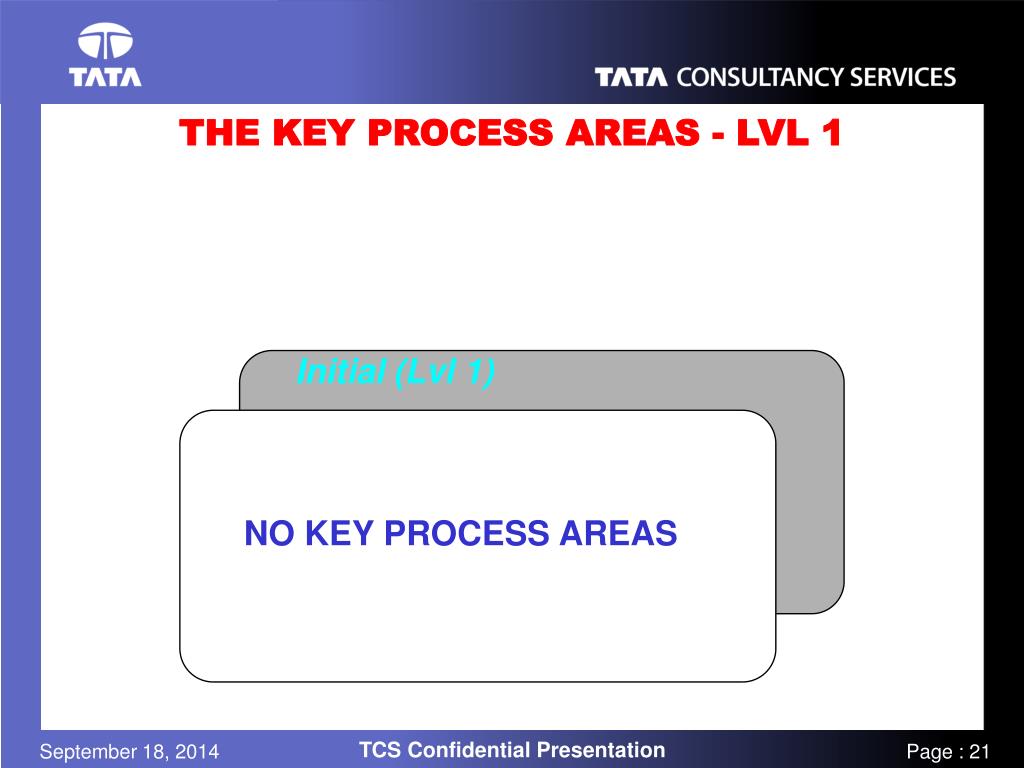 TATA

TATA CONSULTANCY SERVICES

THE KEY PROCESS AREAS - LVL 1

Initial (Lvl 1)

NO KEY PROCESS AREAS

September 18, 2014

TCS Confidential Presentation

Page : 21